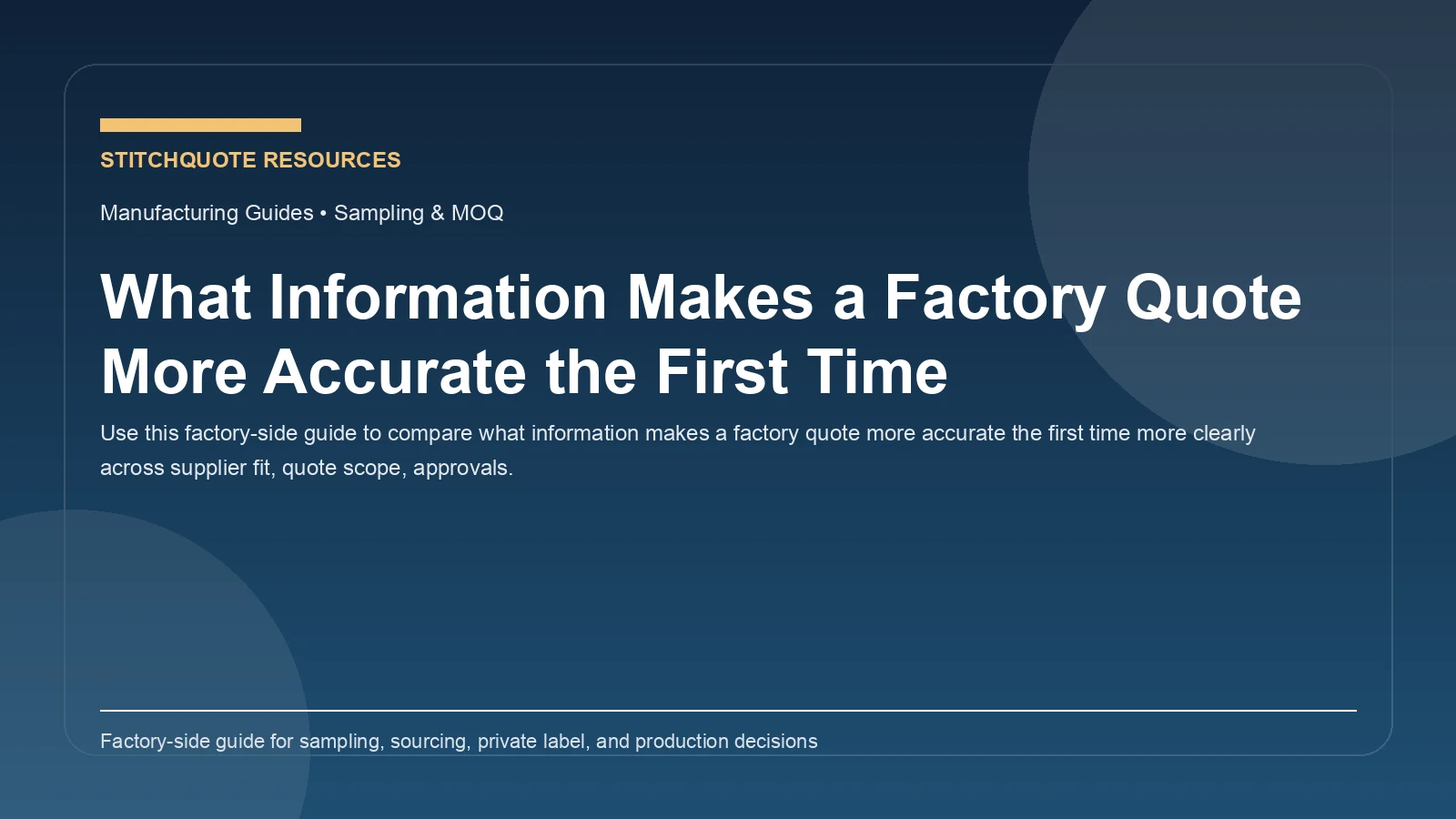 STITCHQUOTE RESOURCES

Manufacturing Guides • Sampling & MOQ

What Information Makes a Factory Quote More Accurate the First Time

Use this factory-side guide to compare what information makes a factory quote more accurate the first time more clearly across supplier fit, quote scope, approvals.

Factory-side guide for sampling, sourcing, private label, and production decisions